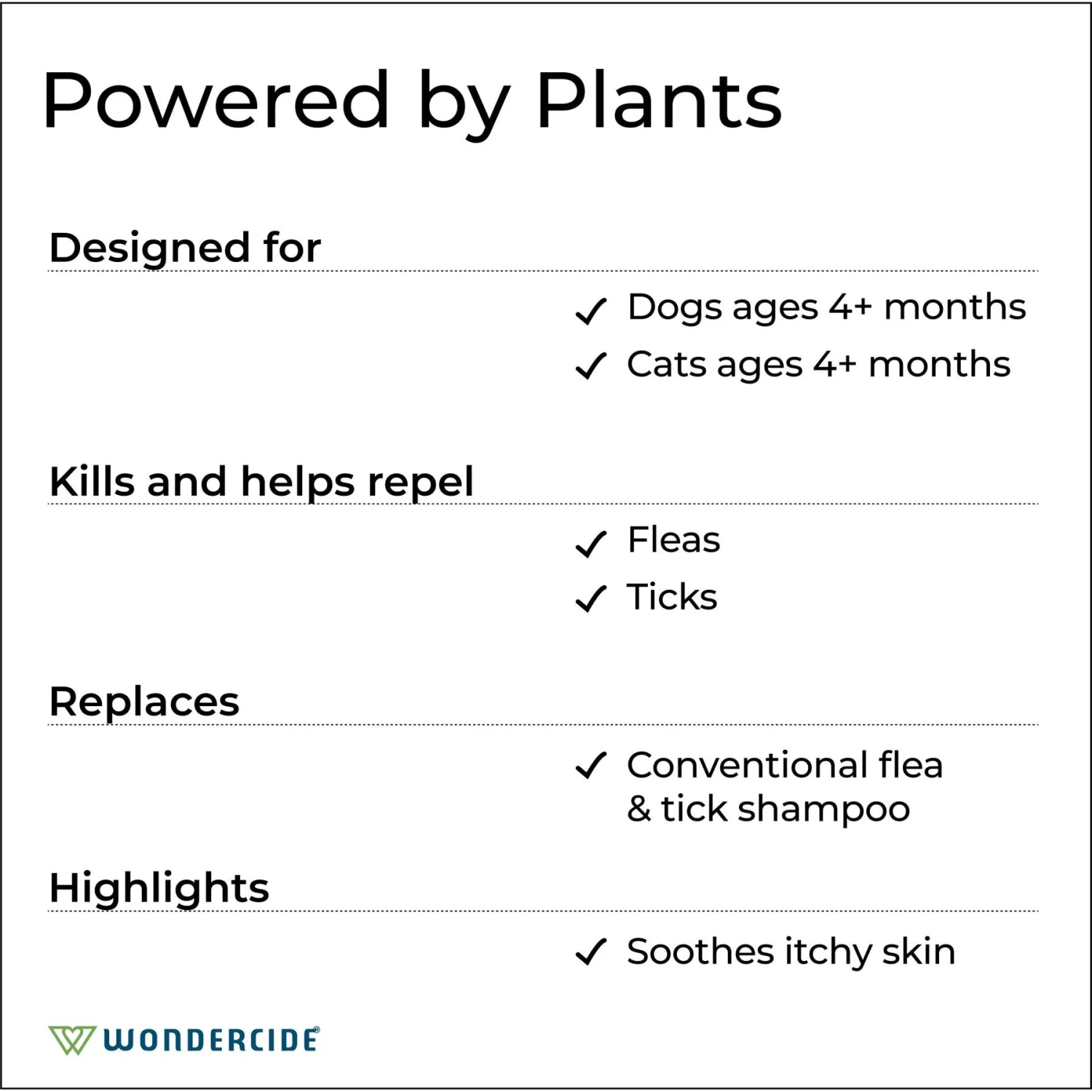 Powered by Plants

Designed for

✓ Dogs ages 4+ months
✓ Cats ages 4+ months

Kills and helps repel

✓ Fleas
✓ Ticks

Replaces

✓ Conventional flea & tick shampoo

Highlights

✓ Soothes itchy skin

WONDERCIDE®